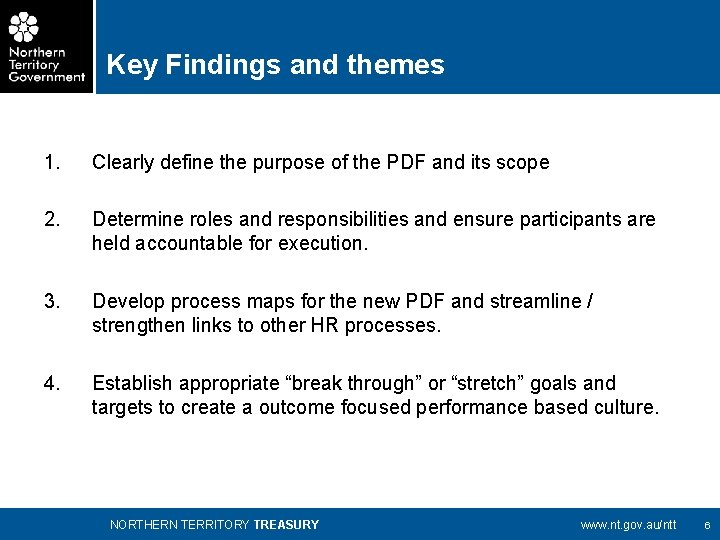 Northern Territory Government

Key Findings and themes

1. Clearly define the purpose of the PDF and its scope

2. Determine roles and responsibilities and ensure participants are held accountable for execution.

3. Develop process maps for the new PDF and streamline / strengthen links to other HR processes.

4. Establish appropriate “break through” or “stretch” goals and targets to create a outcome focused performance based culture.

NORTHERN TERRITORY TREASURY

www.nt.gov.au/ntt 6